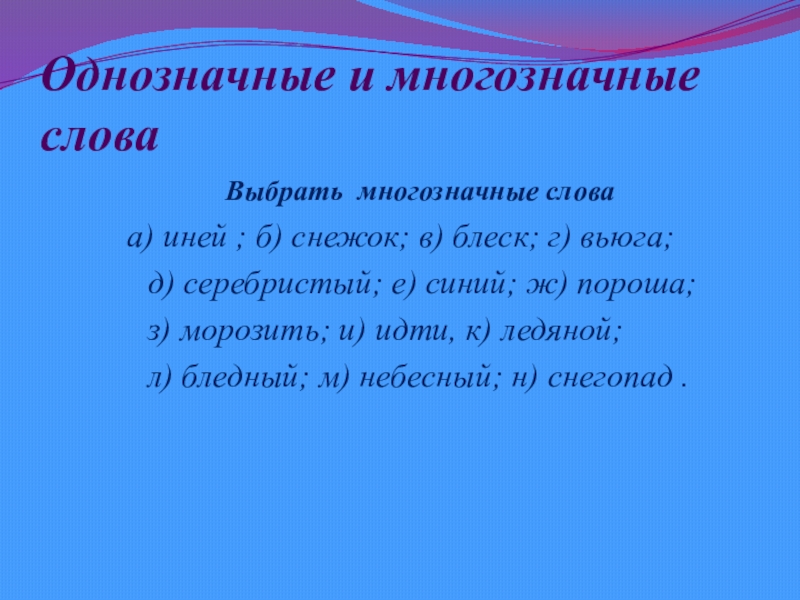 Однозначные и многозначные слова

Выбрать многозначные слова

а) иней ; б) снежок; в) блеск; г) вьюга;
д) серебристый; е) синий; ж) пороша;
з) морозить; и) идти, к) ледяной;
л) бледный; м) небесный; н) снегопад .